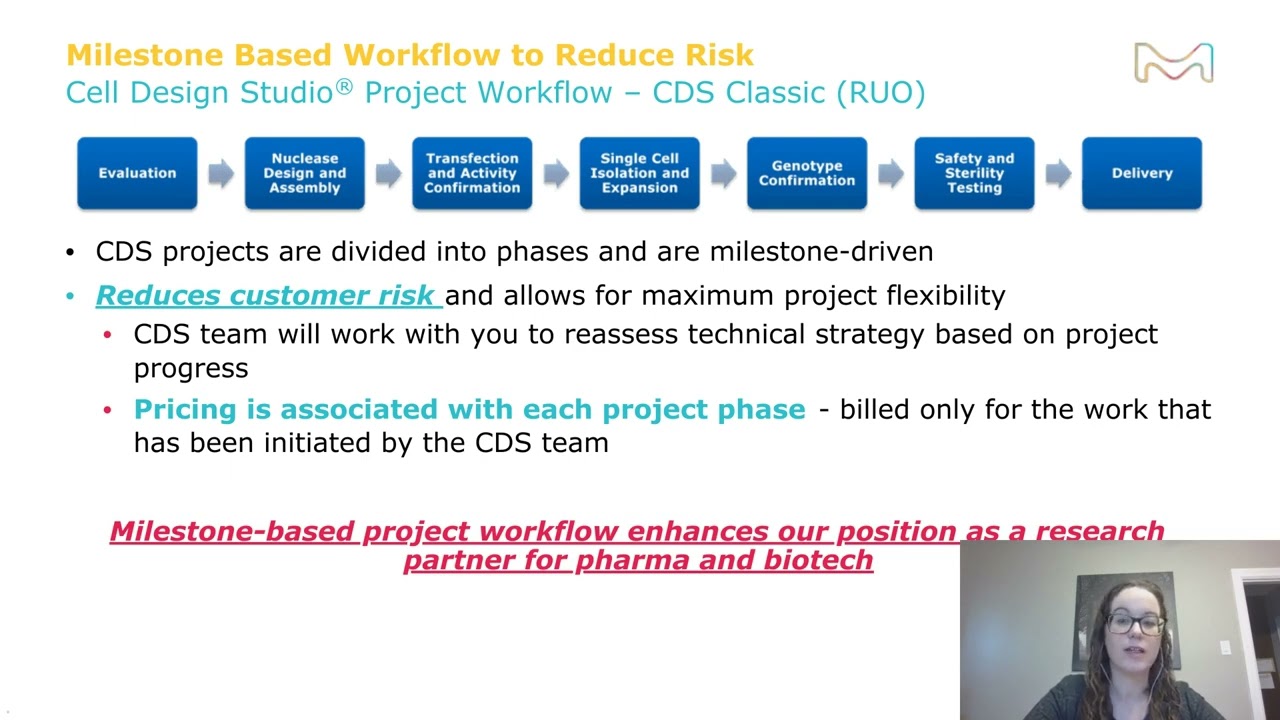 Milestone Based Workflow to Reduce Risk
Cell Design Studio® Project Workflow – CDS Classic (RUO)

Evaluation

Nuclease Design and Assembly

Transfection and Activity Confirmation

Single Cell Isolation and Expansion

Genotype Confirmation

Safety and Sterility Testing

Delivery

• CDS projects are divided into phases and are milestone-driven

• Reduces customer risk and allows for maximum project flexibility

• CDS team will work with you to reassess technical strategy based on project progress

• Pricing is associated with each project phase - billed only for the work that has been initiated by the CDS team

Milestone-based project workflow enhances our position as a research partner for pharma and biotech